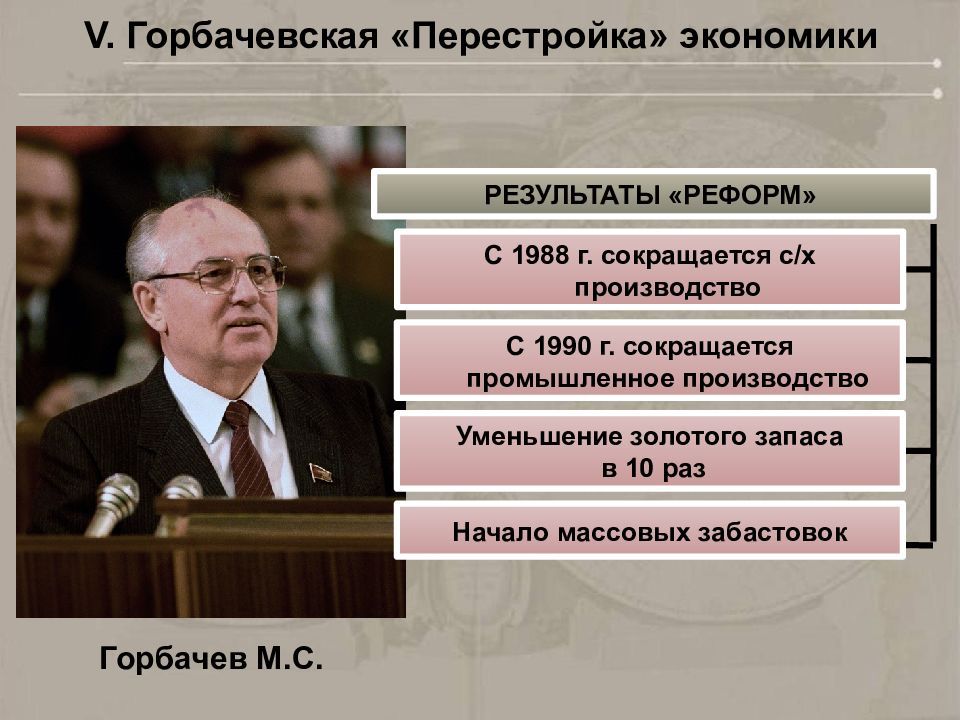 V. Горбачевская «Перестройка» экономики

РЕЗУЛЬТАТЫ «РЕФОРМ»

С 1988 г. сокращается с/х производство

С 1990 г. сокращается промышленное производство

Уменьшение золотого запаса в 10 раз

Начало массовых забастовок

Горбачев М.С.